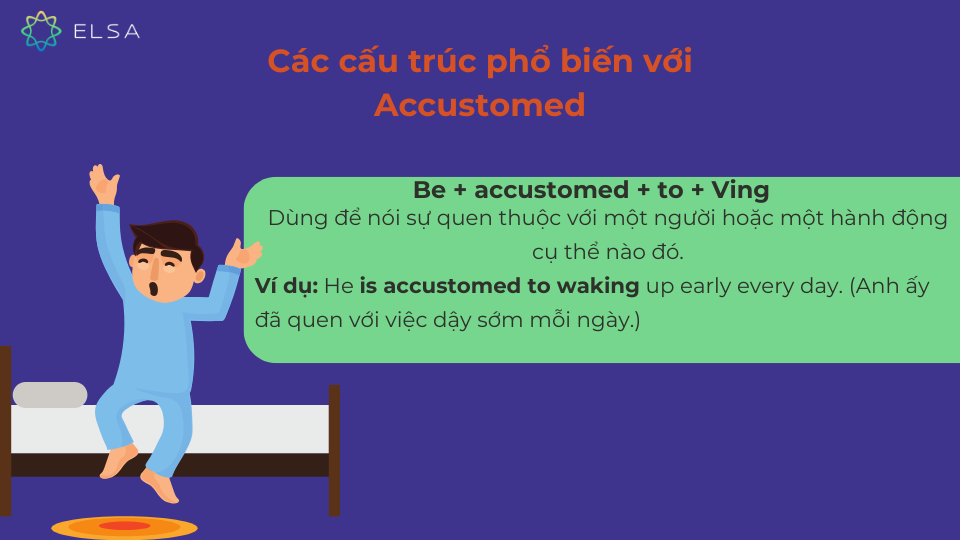 ELSA

Các cấu trúc phổ biến với Accustomed

Be + accustomed + to + Ving

Dùng để nói sự quen thuộc với một người hoặc một hành động cụ thể nào đó.

Ví dụ: He is accustomed to waking up early every day. (Anh ấy đã quen với việc dậy sớm mỗi ngày.)